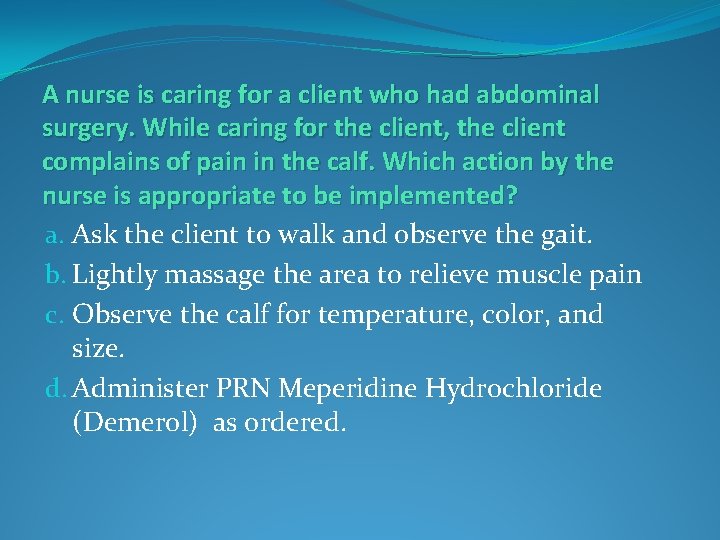 A nurse is caring for a client who had abdominal surgery. While caring for the client, the client complains of pain in the calf. Which action by the nurse is appropriate to be implemented?

a. Ask the client to walk and observe the gait.

b. Lightly massage the area to relieve muscle pain

c. Observe the calf for temperature, color, and size.

d. Administer PRN Meperidine Hydrochloride (Demerol) as ordered.